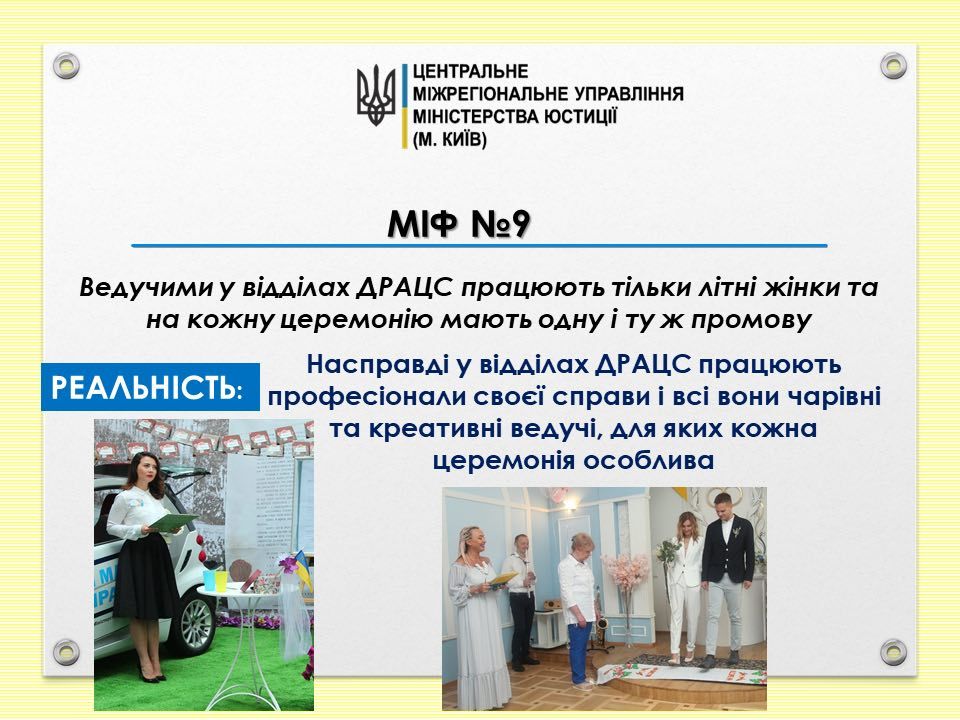 ЦЕНТРАЛЬНЕ
МІЖРЕГІОНАЛЬНЕ УПРАВЛІННЯ
МІНІСТЕРСТВА ЮСТИЦІЇ
(М. КИЇВ)

МІФ №9

Ведучими у відділах ДРАЦС працюють тільки літні жінки та на кожну церемонію мають одну і ту ж промову

РЕАЛЬНІСТЬ:

Насправді у відділах ДРАЦС працюють професіонали своєї справи і всі вони чарівні та креативні ведучі, для яких кожна церемонія особлива